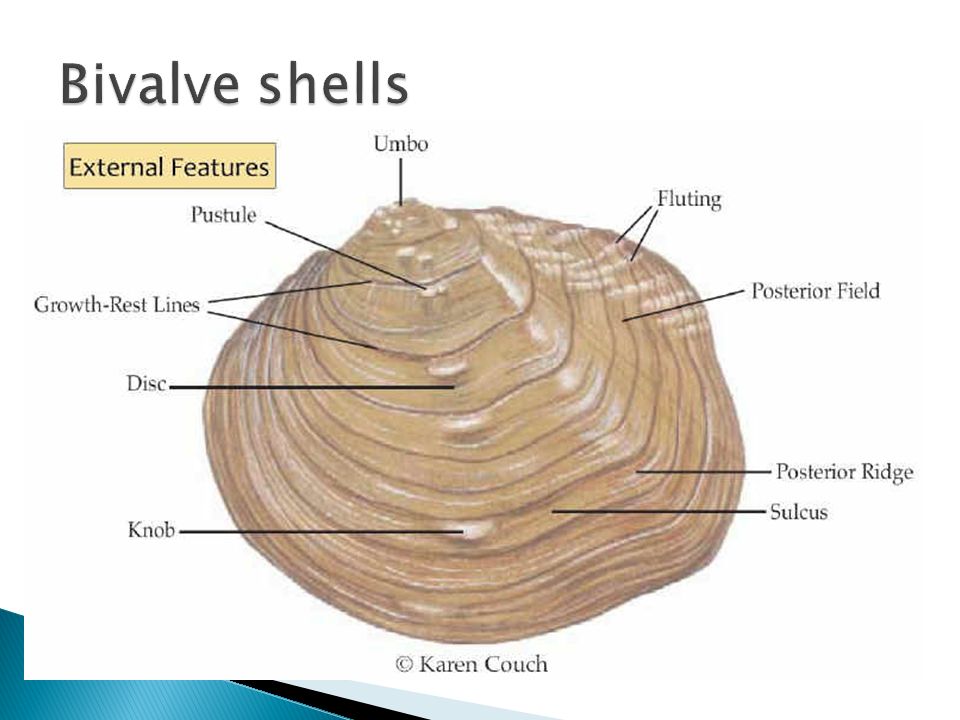 Bivalve shells

External Features

Umbo

Pustule

Fluting

Growth-Rest Lines

Posterior Field

Disc

Posterior Ridge

Sulcus

Knob

© Karen Couch